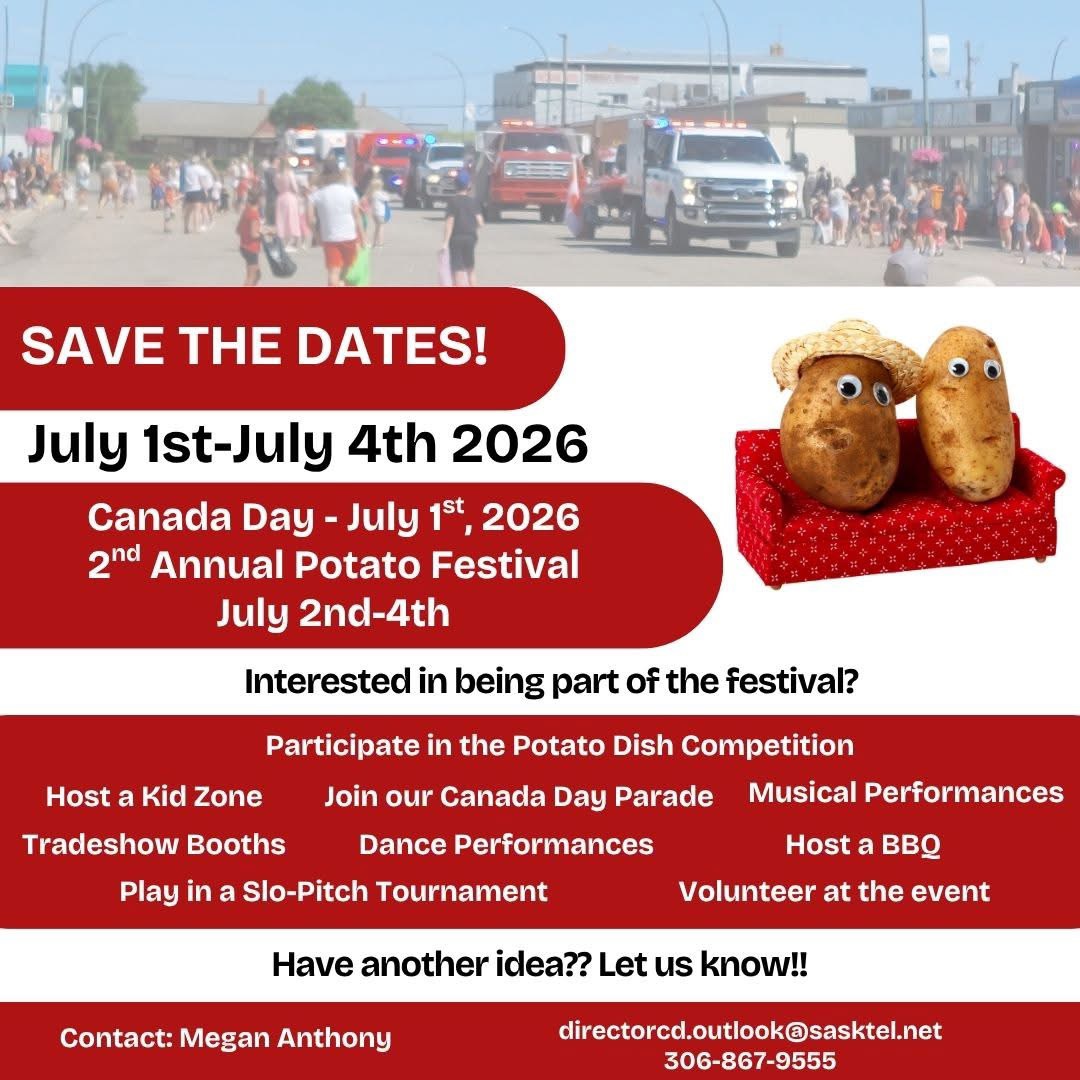 SAVE THE DATES!

July 1st-July 4th 2026

Canada Day - July 1$^{st}$, 2026
2$^{nd}$ Annual Potato Festival
July 2nd-4th

Interested in being part of the festival?

Participate in the Potato Dish Competition

Host a Kid Zone

Join our Canada Day Parade

Musical Performances

Tradeshow Booths

Dance Performances

Host a BBQ

Play in a Slo-Pitch Tournament

Volunteer at the event

Have another idea?? Let us know!!

Contact: Megan Anthony

directorcd.outlook@sasktel.net
306-867-9555